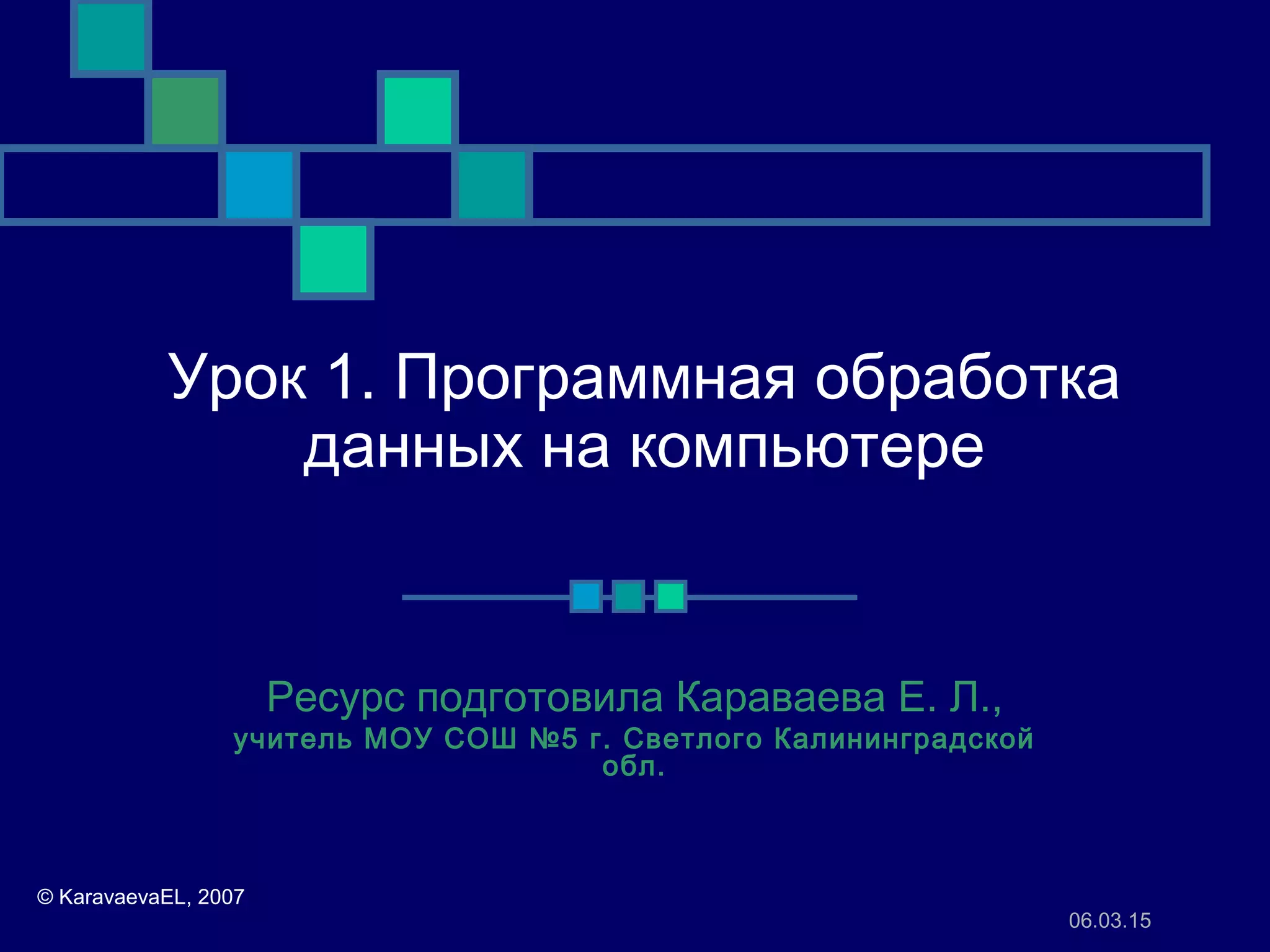 Урок 1. Программная обработка данных на компьютере

Ресурс подготовила Караваева Е. Л.,
учитель МОУ СОШ №5 г. Светлого Калининградской обл.

© KaravaevaEL, 2007

06.03.15